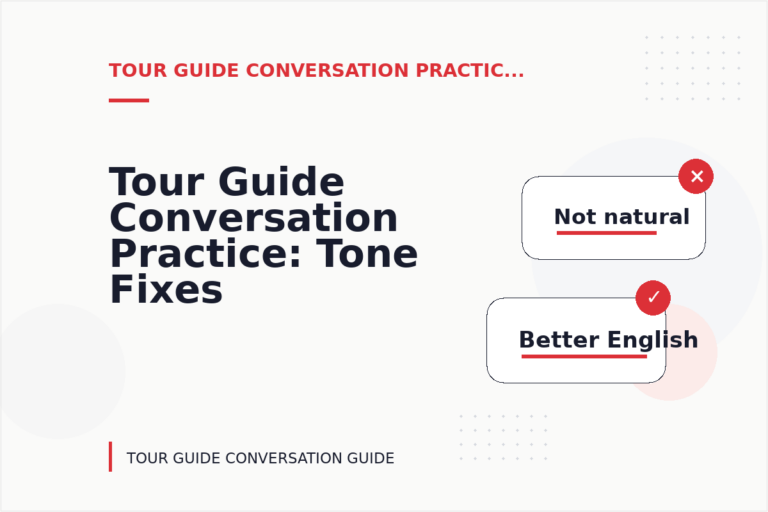 TOUR GUIDE CONVERSATION PRACTIC...

Tour Guide Conversation Practice: Tone Fixes

Not natural

Better English

TOUR GUIDE CONVERSATION GUIDE